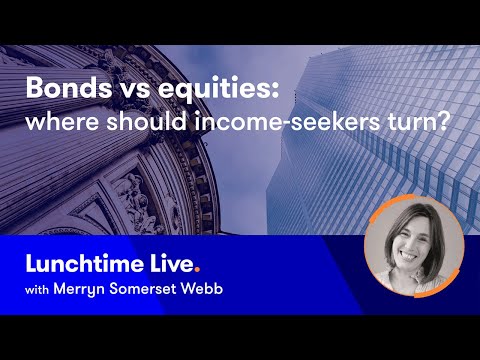 Bonds vs equities:
where should income-seekers turn?

Lunchtime Live.
with Merryn Somerset Webb